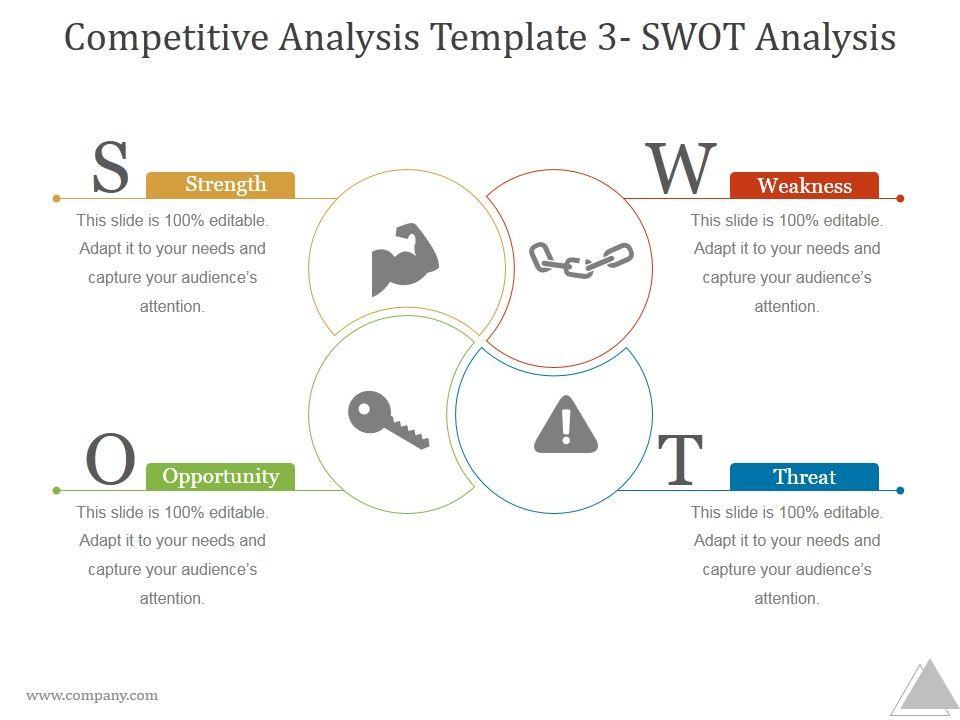 Competitive Analysis Template 3- SWOT Analysis

S

Strength

This slide is 100% editable. Adapt it to your needs and capture your audience's attention.

W

Weakness

This slide is 100% editable. Adapt it to your needs and capture your audience's attention.

O

Opportunity

This slide is 100% editable. Adapt it to your needs and capture your audience's attention.

T

Threat

This slide is 100% editable. Adapt it to your needs and capture your audience's attention.

www.company.com